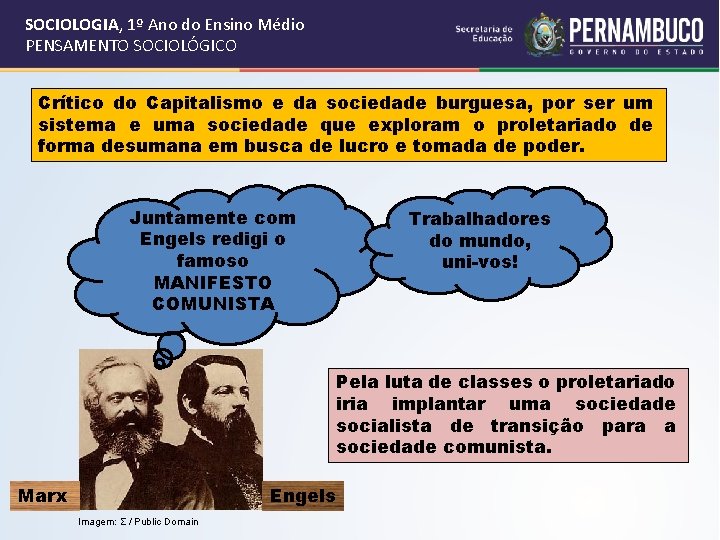 SOCIOLOGIA, 1º Ano do Ensino Médio
PENSAMENTO SOCIOLÓGICO

Secretaria de Educação

PERNAMBUCO
GOVERNO DO ESTADO

Crítico do Capitalismo e da sociedade burguesa, por ser um sistema e uma sociedade que exploram o proletariado de forma desumana em busca de lucro e tomada de poder.

Juntamente com Engels redigi o famoso MANIFESTO COMUNISTA

Trabalhadores do mundo, uni-vos!

Pela luta de classes o proletariado iria implantar uma sociedade socialista de transição para a sociedade comunista.

Marx

Engels

Imagem: Σ / Public Domain